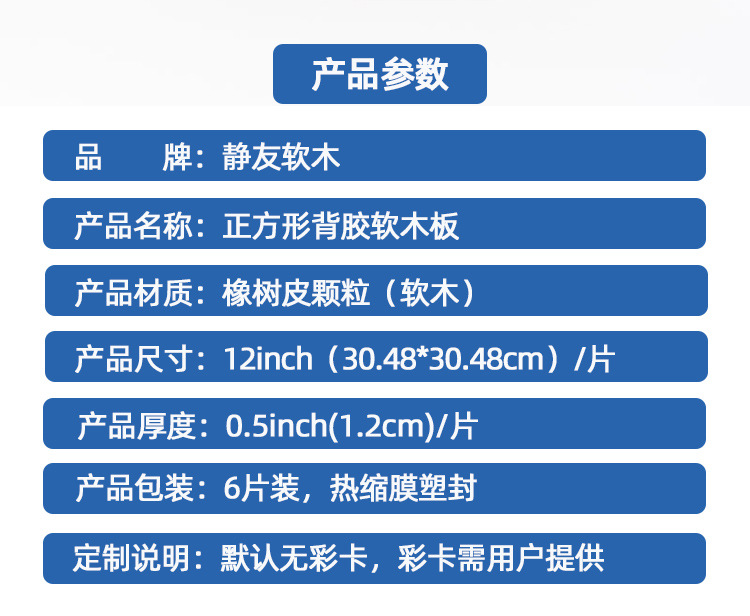 产品参数

品　　牌：静友软木

产品名称：正方形背胶软木板

产品材质：橡树皮颗粒（软木）

产品尺寸：12inch（30.48*30.48cm）/片

产品厚度：0.5inch(1.2cm)/片

产品包装：6片装，热缩膜塑封

定制说明：默认无彩卡，彩卡需用户提供